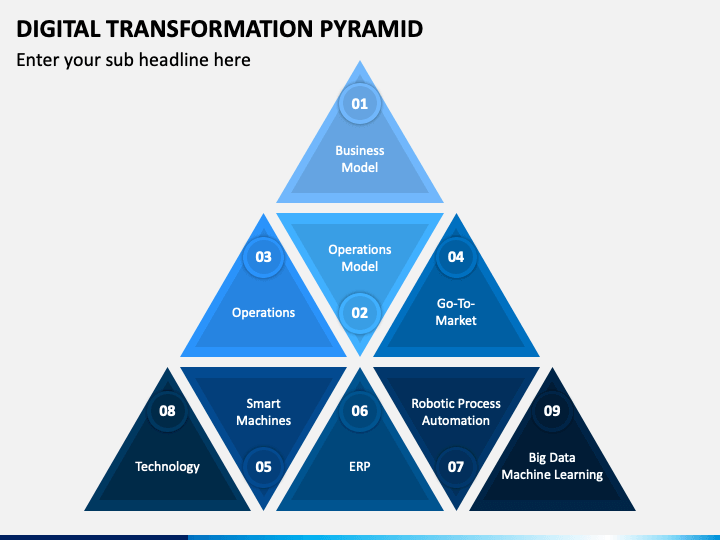 DIGITAL TRANSFORMATION PYRAMID

Enter your sub headline here

01

Business Model

03

Operations

Operations Model

02

04

Go-To-Market

08

Technology

Smart Machines

05

06

ERP

Robotic Process Automation

07

09

Big Data Machine Learning